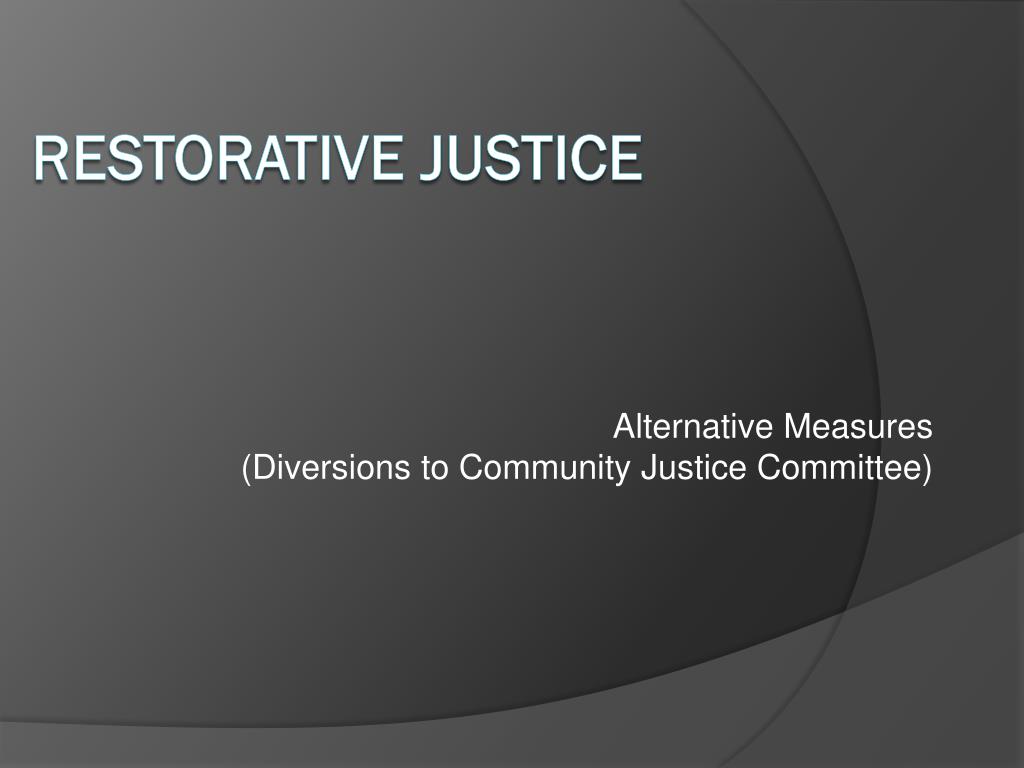 RESTORATIVE JUSTICE

Alternative Measures
(Diversions to Community Justice Committee)